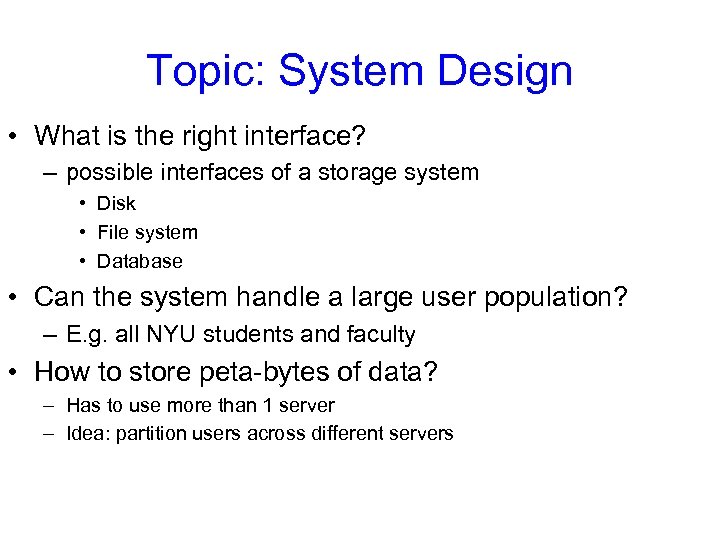 Topic: System Design

• What is the right interface?
– possible interfaces of a storage system
• Disk
• File system
• Database

• Can the system handle a large user population?
– E.g. all NYU students and faculty

• How to store peta-bytes of data?
– Has to use more than 1 server
– Idea: partition users across different servers